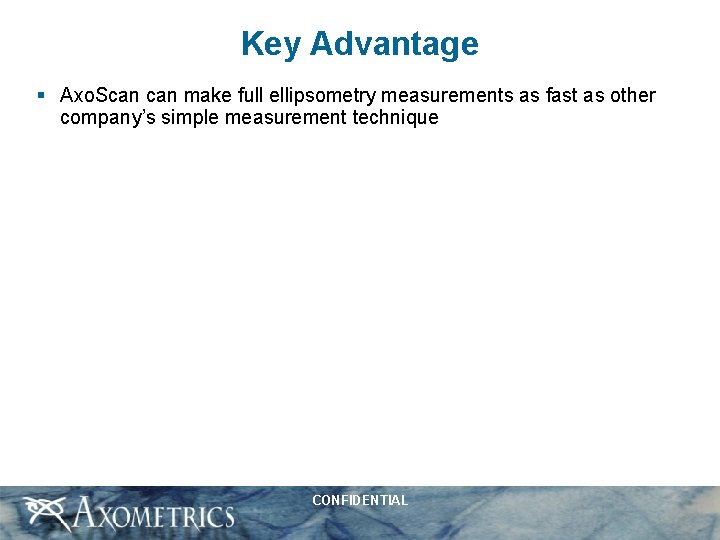 Key Advantage

▪ AxoScan can make full ellipsometry measurements as fast as other company's simple measurement technique

AXOMETRICS

CONFIDENTIAL